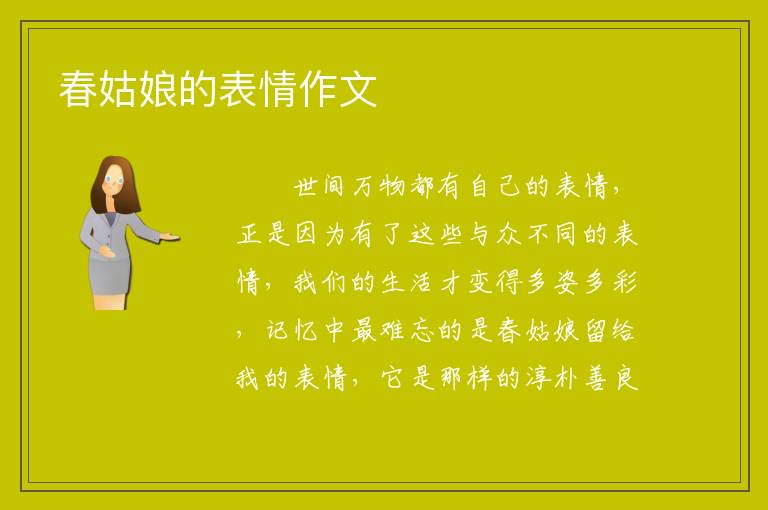 春姑娘的表情作文

世间万物都有自己的表情，正是因为有了这些与众不同的表情，我们的生活才变得多姿多彩，记忆中最难忘的是春姑娘留给我的表情，它是那样的淳朴善良